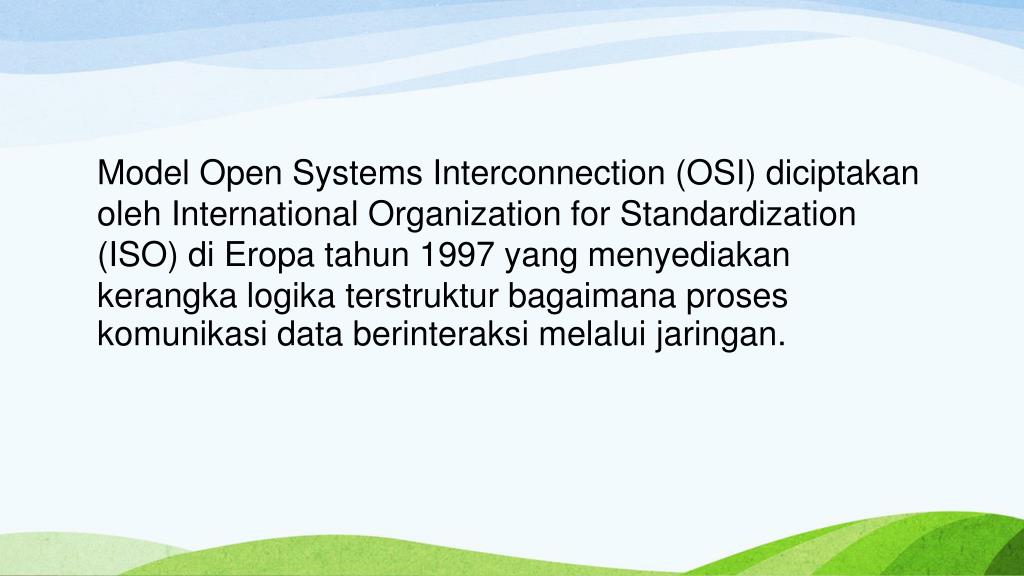 Model Open Systems Interconnection (OSI) diciptakan oleh International Organization for Standardization (ISO) di Eropa tahun 1997 yang menyediakan kerangka logika terstruktur bagaimana proses komunikasi data berinteraksi melalui jaringan.